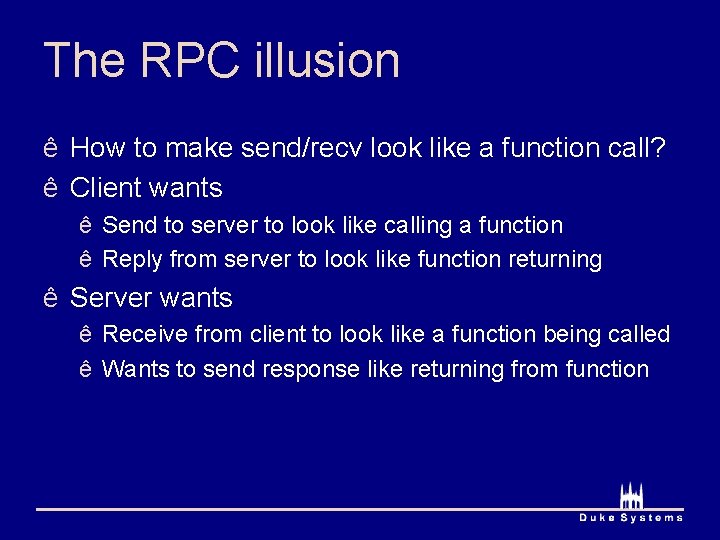 The RPC illusion

ê How to make send/recv look like a function call?

ê Client wants

ê Send to server to look like calling a function

ê Reply from server to look like function returning

ê Server wants

ê Receive from client to look like a function being called

ê Wants to send response like returning from function

Duke Systems